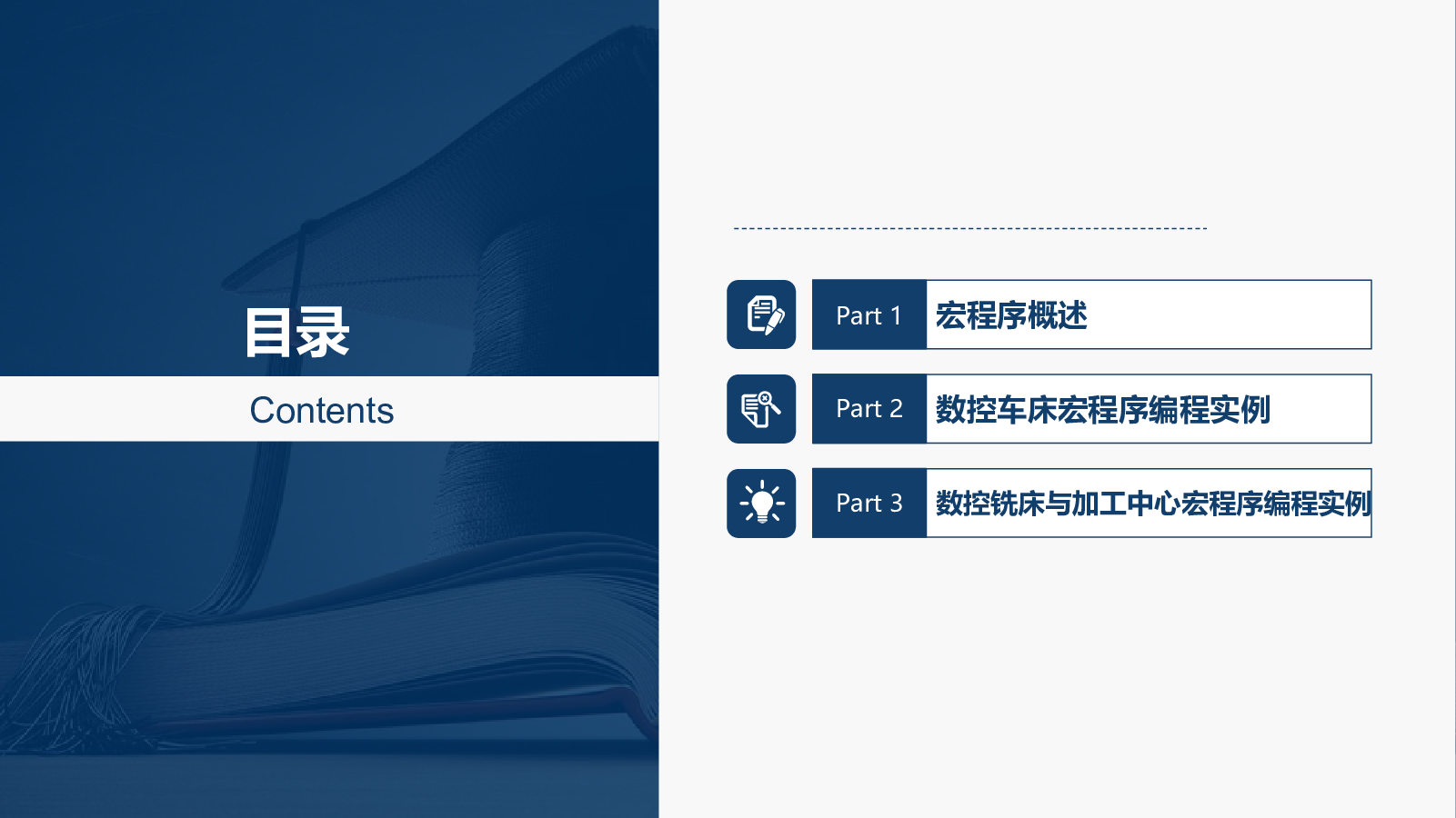 目录

Contents

Part 1 宏程序概述

Part 2 数控车床宏程序编程实例

Part 3 数控铣床与加工中心宏程序编程实例